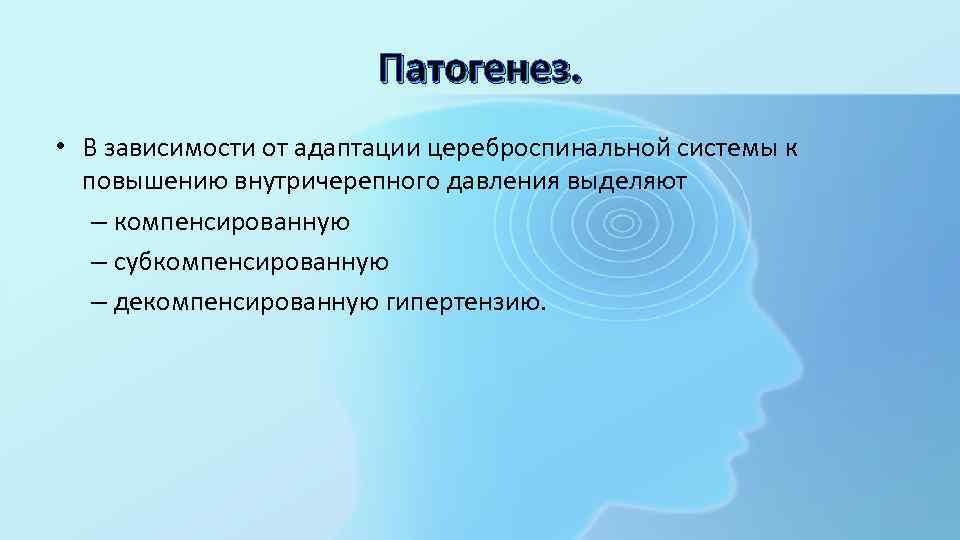 Патогенез.

• В зависимости от адаптации цереброспинальной системы к повышению внутричерепного давления выделяют
– компенсированную
– субкомпенсированную
– декомпенсированную гипертензию.